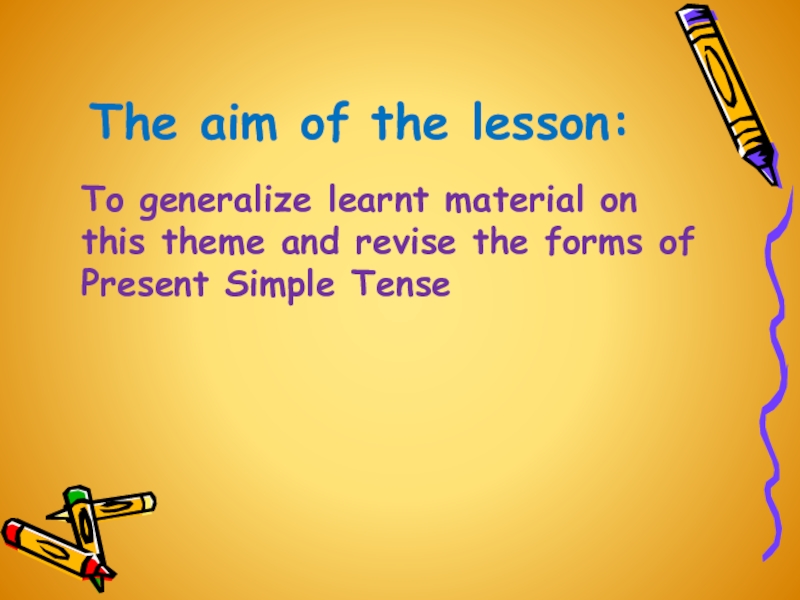 The aim of the lesson:

To generalize learnt material on this theme and revise the forms of Present Simple Tense